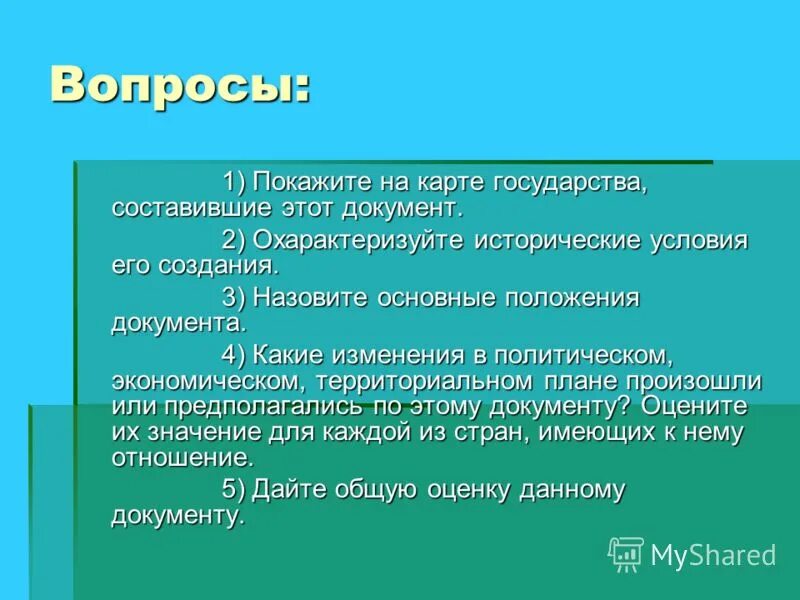 Вопросы:

1) Покажите на карте государства, составившие этот документ.

2) Охарактеризуйте исторические условия его создания.

3) Назовите основные положения документа.

4) Какие изменения в политическом, экономическом, территориальном плане произошли или предполагались по этому документу? Оцените их значение для каждой из стран, имеющих к нему отношение.

5) Дайте общую оценку данному документу.

MyShared